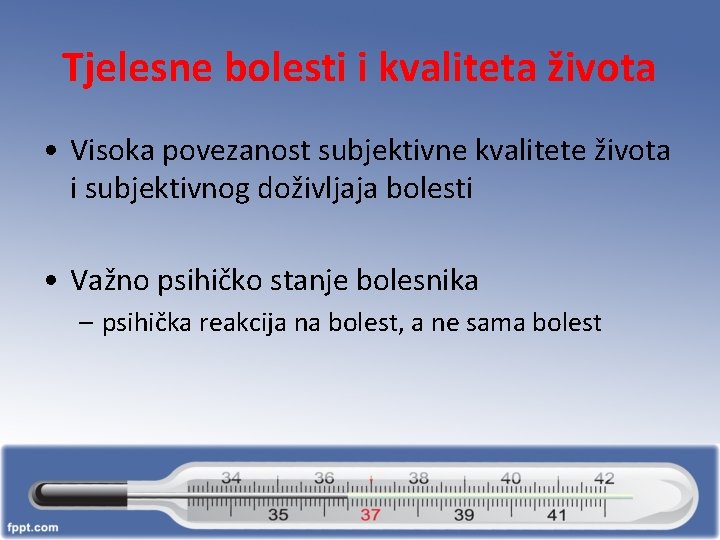 Tjelesne bolesti i kvaliteta života

• Visoka povezanost subjektivne kvalitete života i subjektivnog doživljaja bolesti

• Važno psihičko stanje bolesnika
– psihička reakcija na bolest, a ne sama bolest

34 36 38 40 42
35 37 39 41

fppt.com